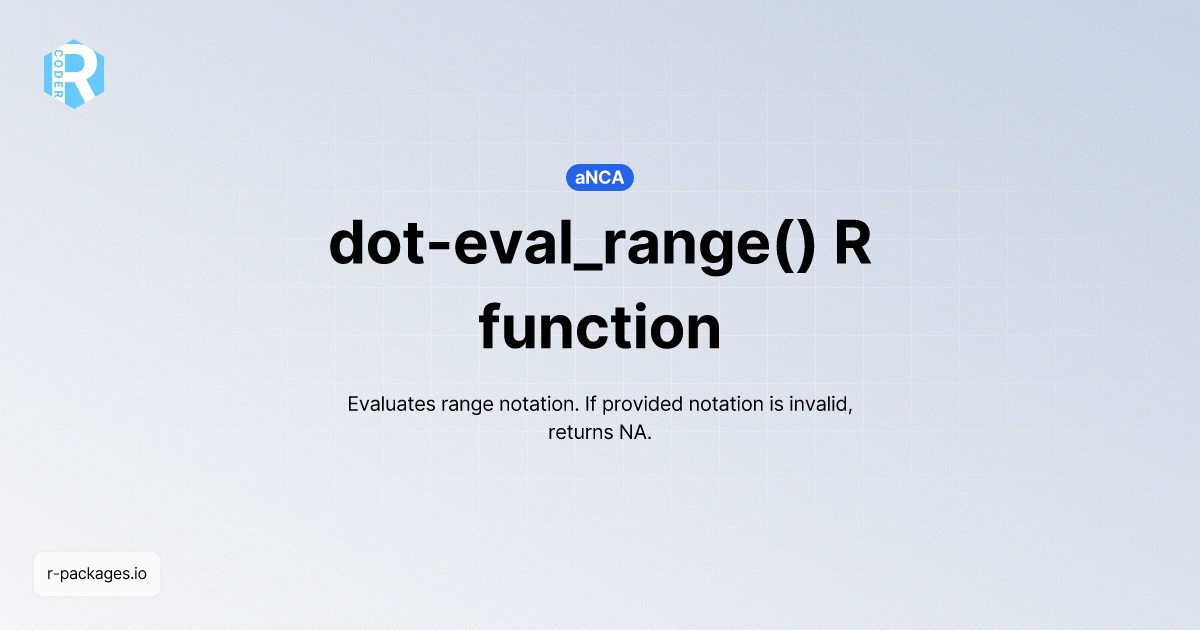 R CODER

aNCA

dot-eval_range() R function

Evaluates range notation. If provided notation is invalid, returns NA.

r-packages.io